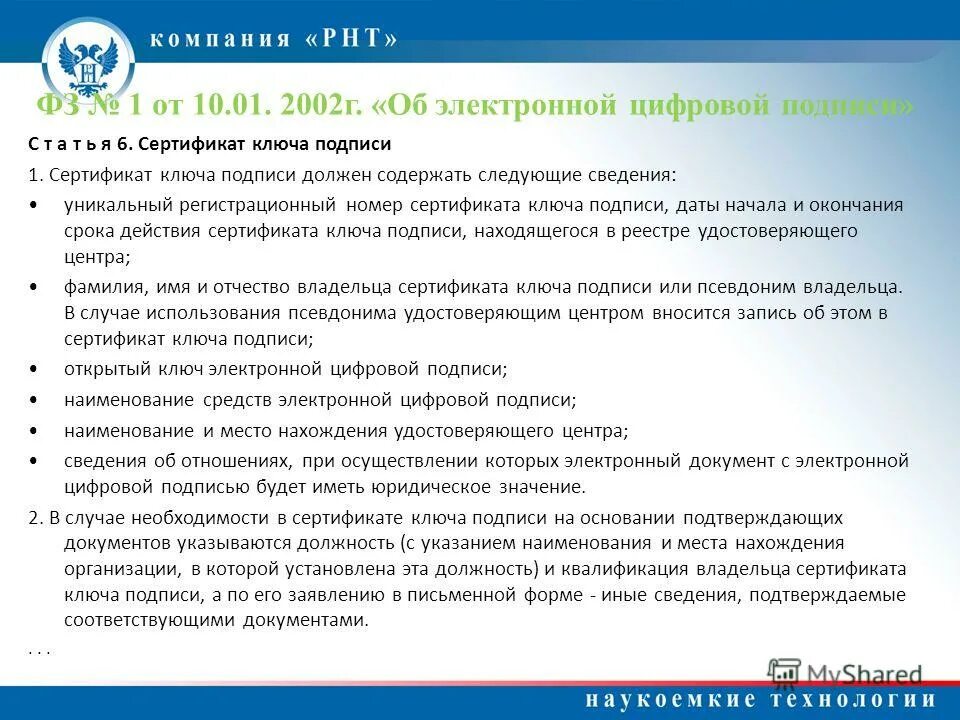 компания «РНТ»

ФЗ № 1 от 10.01. 2002г. «Об электронной цифровой подписи»

С т а т ь я 6. Сертификат ключа подписи

1. Сертификат ключа подписи должен содержать следующие сведения:

• уникальный регистрационный номер сертификата ключа подписи, даты начала и окончания срока действия сертификата ключа подписи, находящегося в реестре удостоверяющего центра;

• фамилия, имя и отчество владельца сертификата ключа подписи или псевдоним владельца. В случае использования псевдонима удостоверяющим центром вносится запись об этом в сертификат ключа подписи;

• открытый ключ электронной цифровой подписи;

• наименование средств электронной цифровой подписи;

• наименование и место нахождения удостоверяющего центра;

• сведения об отношениях, при осуществлении которых электронный документ с электронной цифровой подписью будет иметь юридическое значение.

2. В случае необходимости в сертификате ключа подписи на основании подтверждающих документов указываются должность (с указанием наименования и места нахождения организации, в которой установлена эта должность) и квалификация владельца сертификата ключа подписи, а по его заявлению в письменной форме - иные сведения, подтверждаемые соответствующими документами.

. . .

MyShared

наукоемкие технологии